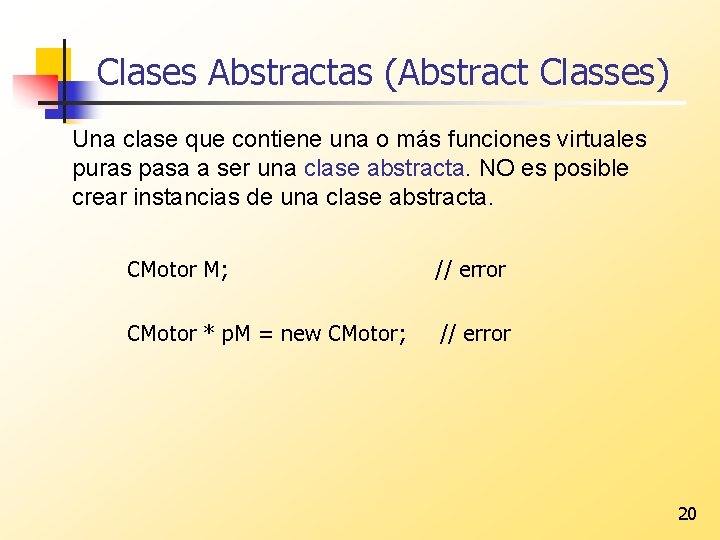 Clases Abstractas (Abstract Classes)

Una clase que contiene una o más funciones virtuales puras pasa a ser una clase abstracta. NO es posible crear instancias de una clase abstracta.

CMotor M; // error

CMotor * pM = new CMotor; // error

20